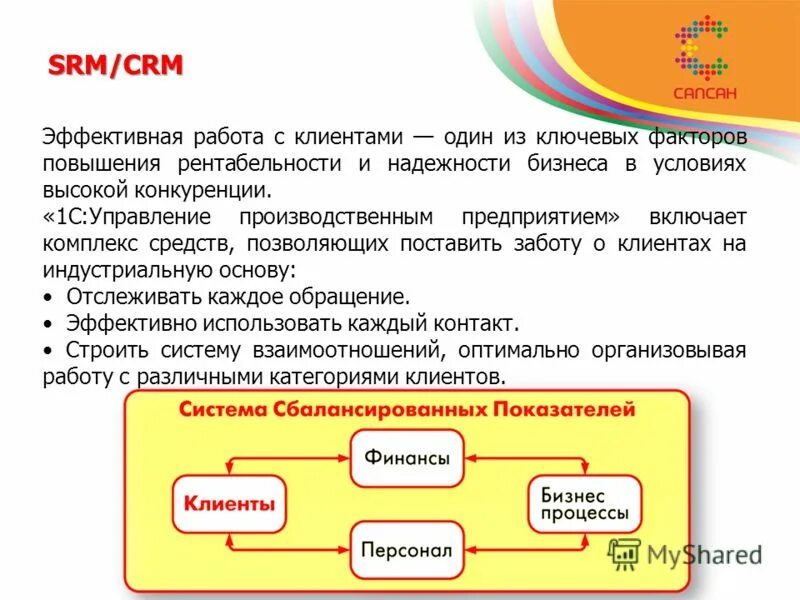 SRM/CRM

САПСАН

Эффективная работа с клиентами — один из ключевых факторов повышения рентабельности и надежности бизнеса в условиях высокой конкуренции.
«1С:Управление производственным предприятием» включает комплекс средств, позволяющих поставить заботу о клиентах на индустриальную основу:
• Отслеживать каждое обращение.
• Эффективно использовать каждый контакт.
• Строить систему взаимоотношений, оптимально организовывая работу с различными категориями клиентов.

Система Сбалансированных Показателей

Финансы

Клиенты

Бизнес процессы

Персонал

MyShared